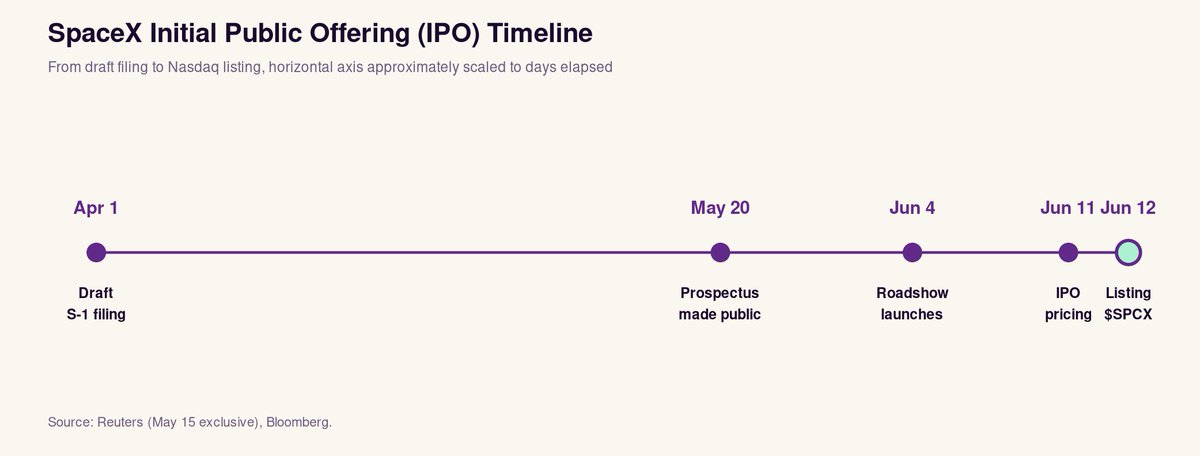 SpaceX Initial Public Offering (IPO) Timeline

From draft filing to Nasdaq listing, horizontal axis approximately scaled to days elapsed

Apr 1

Draft S-1 filing

May 20

Prospectus made public

Jun 4

Roadshow launches

Jun 11

IPO pricing

Jun 12

Listing \$SPCX

Source: Reuters (May 15 exclusive), Bloomberg.